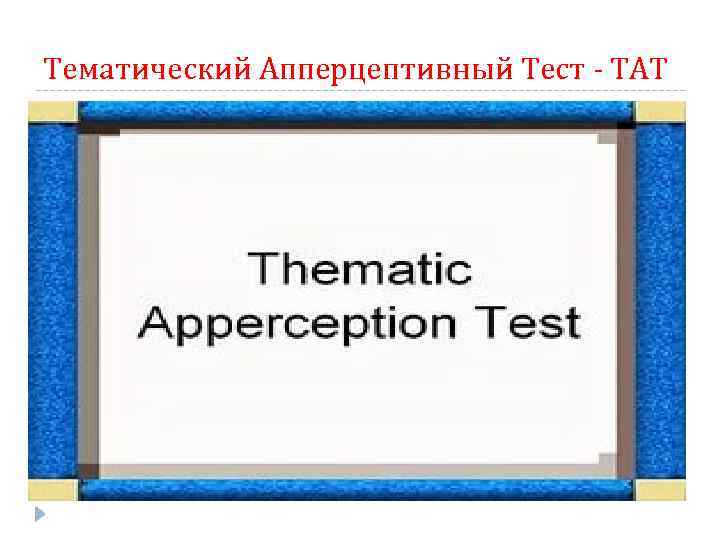 Тематический Апперцептивный Тест - ТАТ

Thematic Apperception Test